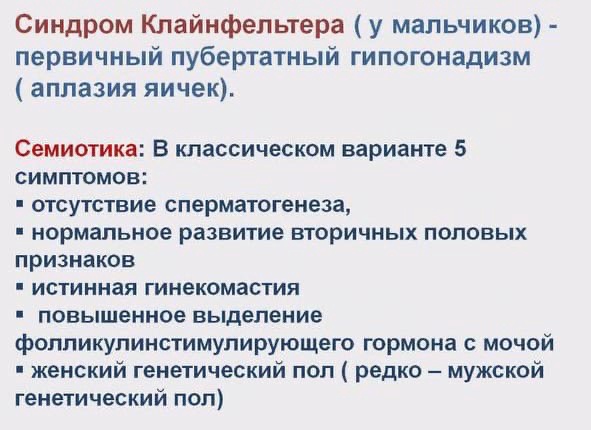 Синдром Клайнфельтера ( у мальчиков) - первичный пубертатный гипогонадизм ( аплазия яичек).

Семиотика: В классическом варианте 5 симптомов:
▪ отсутствие сперматогенеза,
▪ нормальное развитие вторичных половых признаков
▪ истинная гинекомастия
▪ повышенное выделение фолликулинстимулирующего гормона с мочой
▪ женский генетический пол ( редко – мужской генетический пол)